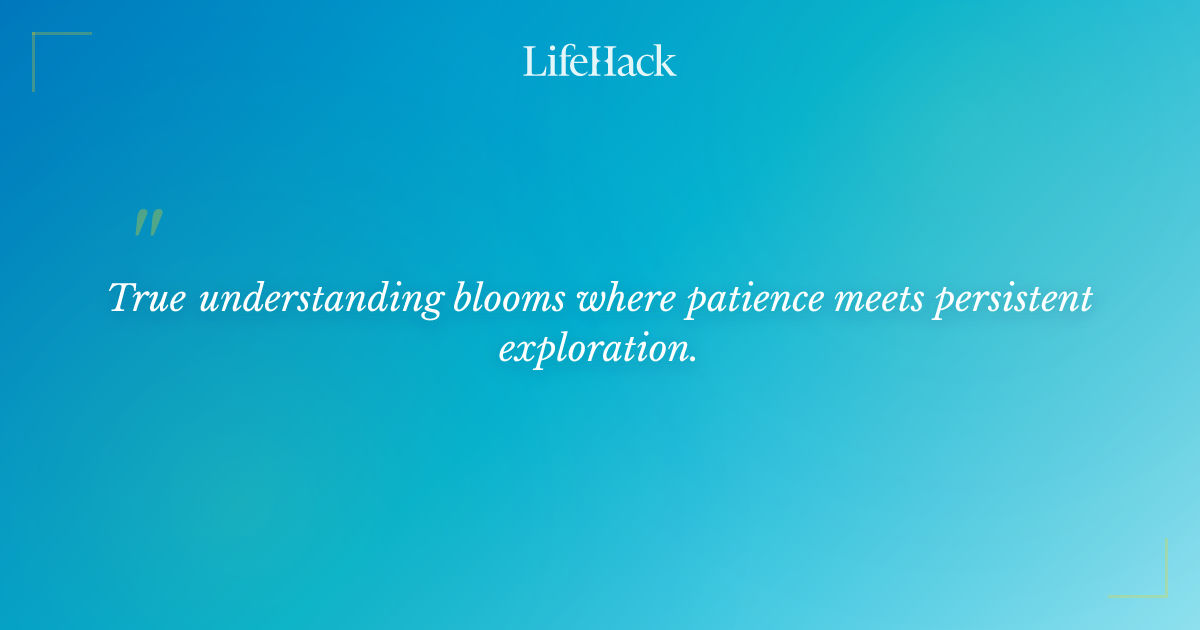 LifeHack

"

True understanding blooms where patience meets persistent exploration.